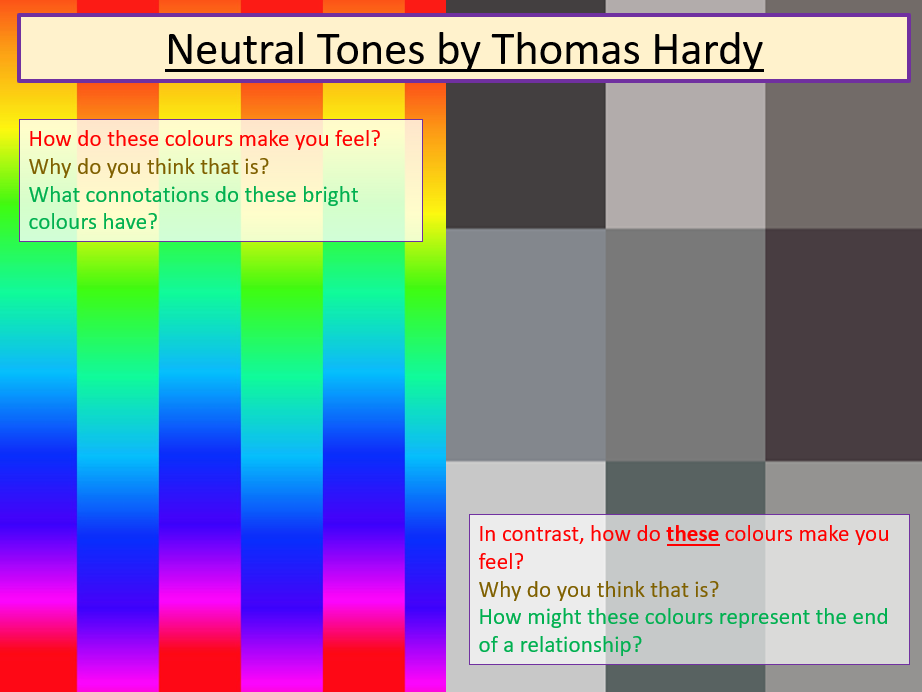 Neutral Tones by Thomas Hardy

How do these colours make you feel?
Why do you think that is?
What connotations do these bright colours have?

In contrast, how do these colours make you feel?
Why do you think that is?
How might these colours represent the end of a relationship?